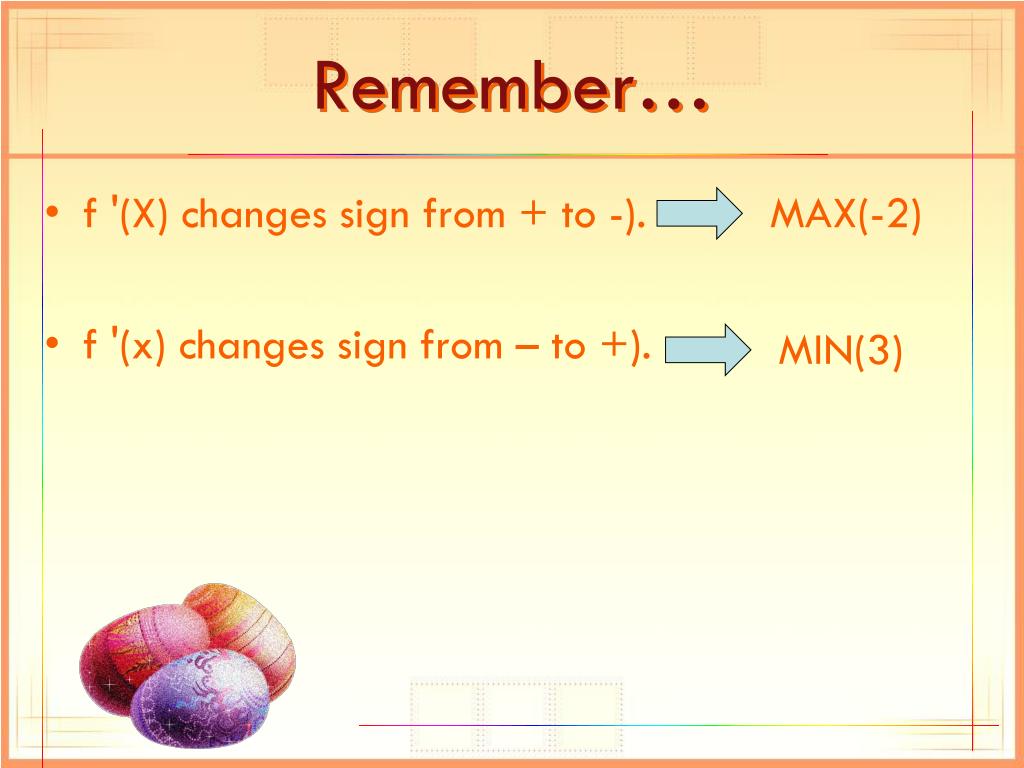 Remember…

• f '(X) changes sign from + to -). MAX(-2)

• f '(x) changes sign from – to +). MIN(3)